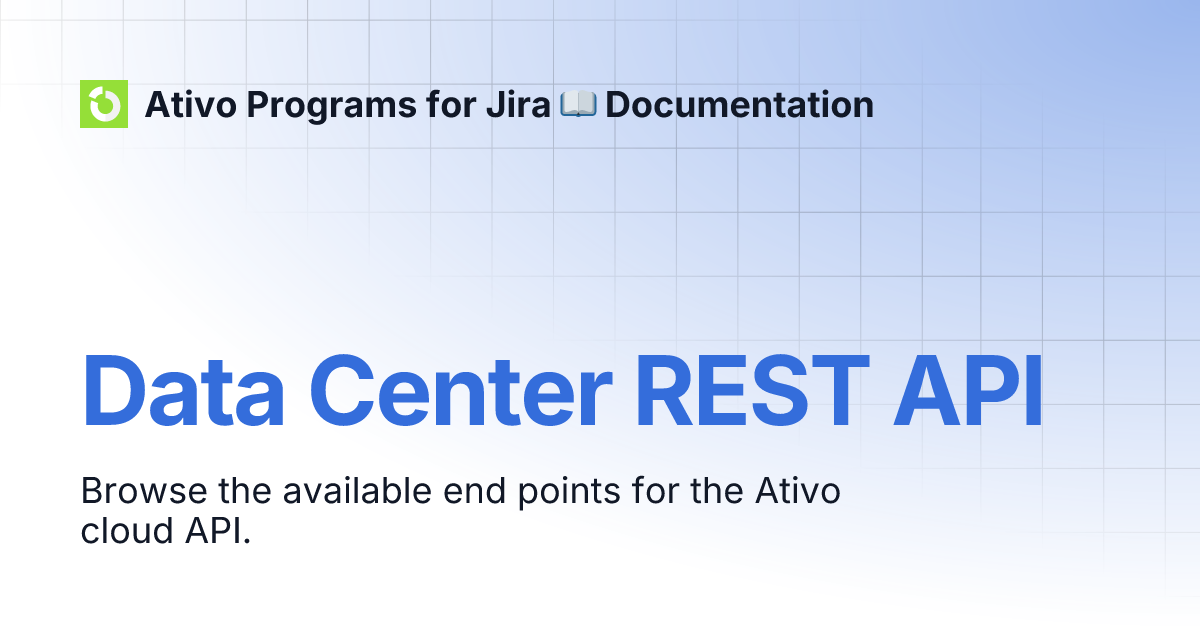 Ativo Programs for Jira 📖 Documentation

Data Center REST API

Browse the available end points for the Ativo cloud API.